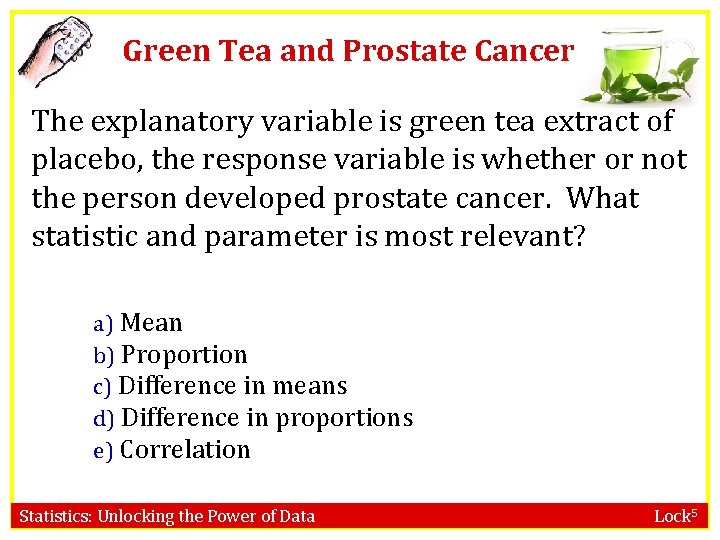 Green Tea and Prostate Cancer

The explanatory variable is green tea extract of placebo, the response variable is whether or not the person developed prostate cancer. What statistic and parameter is most relevant?

a) Mean
b) Proportion
c) Difference in means
d) Difference in proportions
e) Correlation

Statistics: Unlocking the Power of Data

Lock$^5$